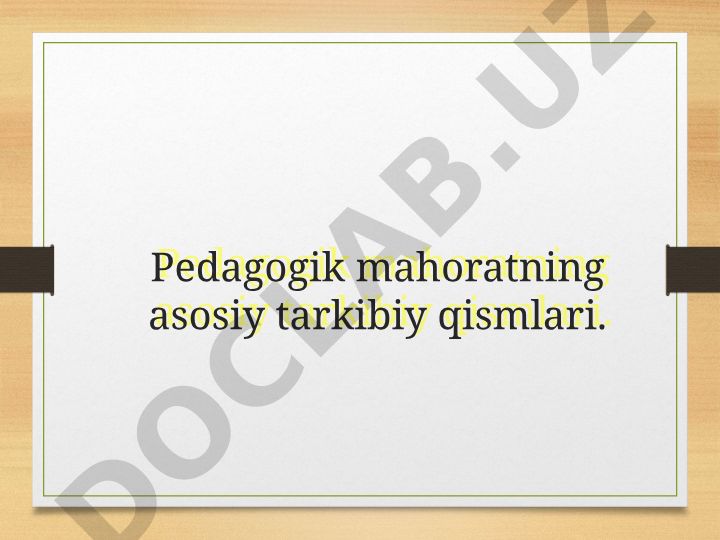 Pedagogik mahoratning asosiy tarkibiy qismlari.

DOCLAB.UZ